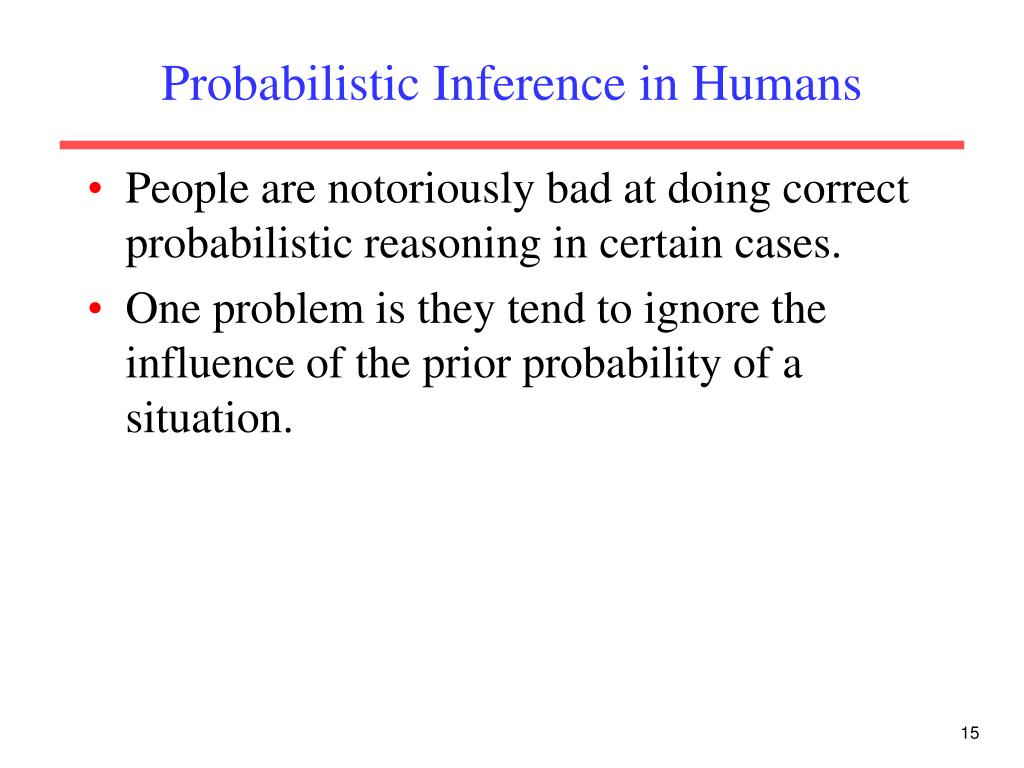 Probabilistic Inference in Humans

• People are notoriously bad at doing correct probabilistic reasoning in certain cases.
• One problem is they tend to ignore the influence of the prior probability of a situation.

15